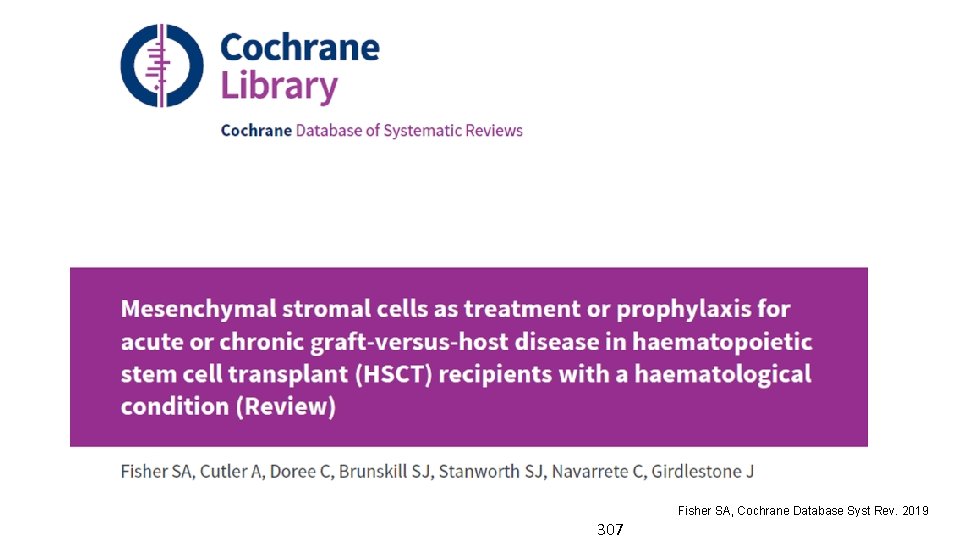 Cochrane Library

Cochrane Database of Systematic Reviews

Mesenchymal stromal cells as treatment or prophylaxis for acute or chronic graft-versus-host disease in haematopoietic stem cell transplant (HSCT) recipients with a haematological condition (Review)

Fisher SA, Cutler A, Doree C, Brunskill SJ, Stanworth SJ, Navarrete C, Girdlestone J

Fisher SA, Cochrane Database Syst Rev. 2019

307